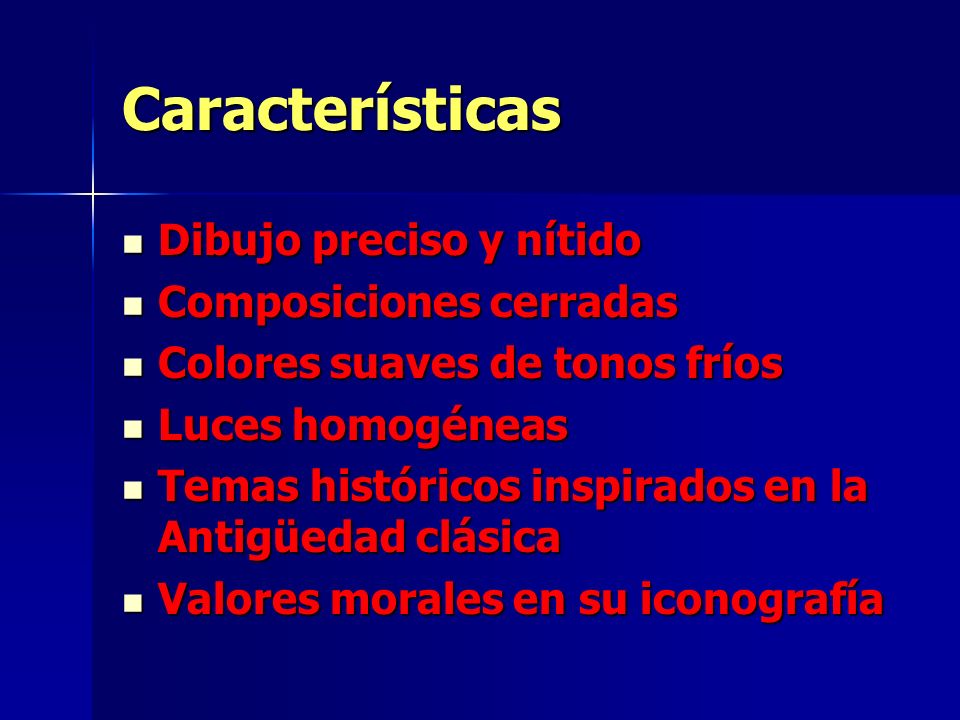 Características

- Dibujo preciso y nítido
- Composiciones cerradas
- Colores suaves de tonos fríos
- Luces homogéneas
- Temas históricos inspirados en la Antigüedad clásica
- Valores morales en su iconografía